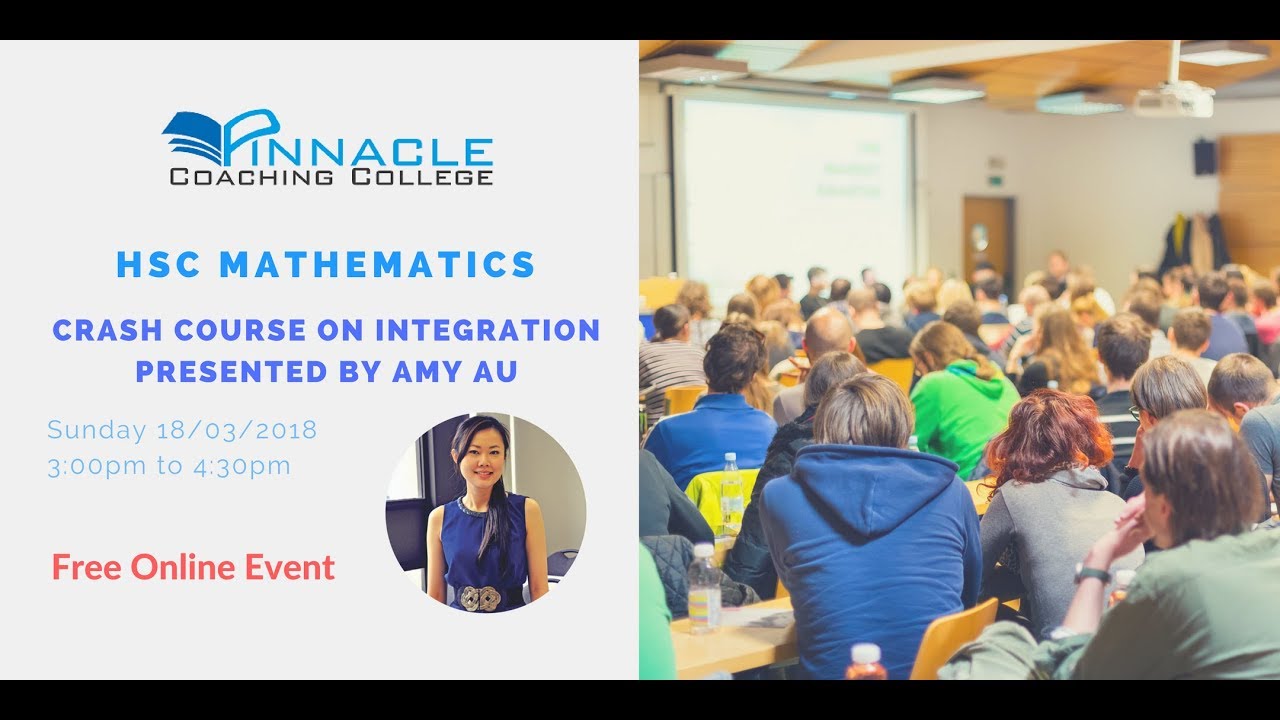 PINNACLE
COACHING COLLEGE

HSC MATHEMATICS

CRASH COURSE ON INTEGRATION
PRESENTED BY AMY AU

Sunday 18/03/2018
3:00pm to 4:30pm

Free Online Event